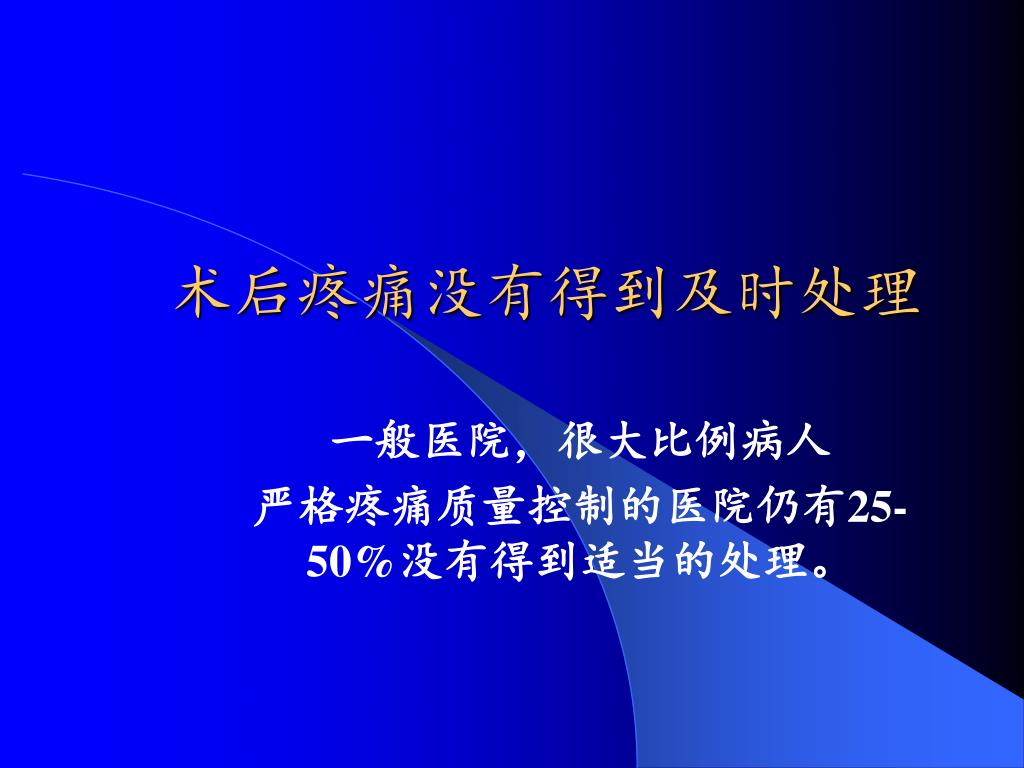 术后疼痛没有得到及时处理

一般医院，很大比例病人

严格疼痛质量控制的医院仍有25-50％没有得到适当的处理。